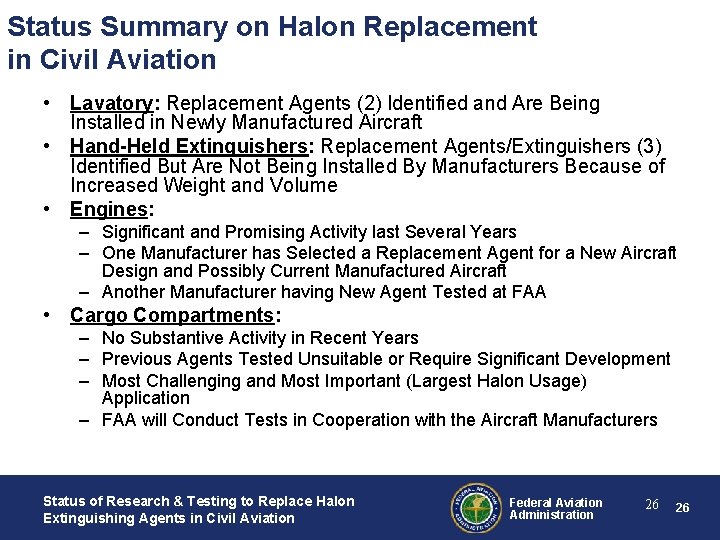 Status Summary on Halon Replacement in Civil Aviation

• Lavatory: Replacement Agents (2) Identified and Are Being Installed in Newly Manufactured Aircraft

• Hand-Held Extinguishers: Replacement Agents/Extinguishers (3) Identified But Are Not Being Installed By Manufacturers Because of Increased Weight and Volume

• Engines:
– Significant and Promising Activity last Several Years
– One Manufacturer has Selected a Replacement Agent for a New Aircraft Design and Possibly Current Manufactured Aircraft
– Another Manufacturer having New Agent Tested at FAA

• Cargo Compartments:
– No Substantive Activity in Recent Years
– Previous Agents Tested Unsuitable or Require Significant Development
– Most Challenging and Most Important (Largest Halon Usage) Application
– FAA will Conduct Tests in Cooperation with the Aircraft Manufacturers

Status of Research & Testing to Replace Halon Extinguishing Agents in Civil Aviation

FEDERAL AVIATION ADMINISTRATION

Federal Aviation Administration

26 26